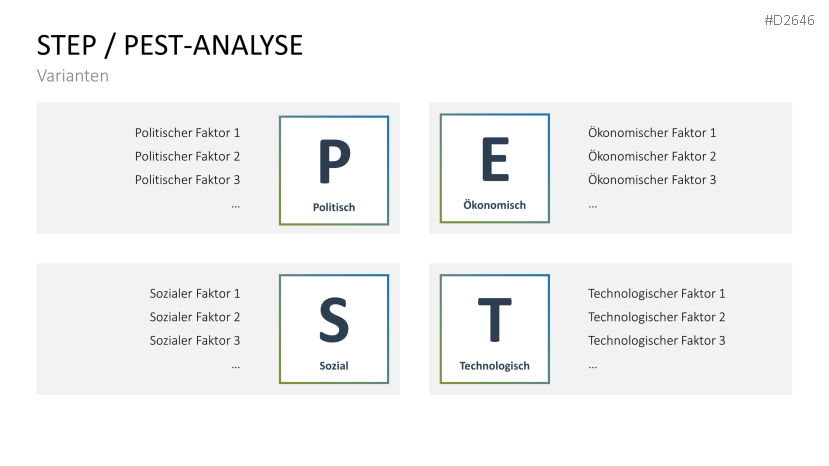 #D2646

STEP / PEST-ANALYSE

Varianten

Politischer Faktor 1
Politischer Faktor 2
Politischer Faktor 3
...

P
Politisch

E
Ökonomisch

Ökonomischer Faktor 1
Ökonomischer Faktor 2
Ökonomischer Faktor 3
...

Sozialer Faktor 1
Sozialer Faktor 2
Sozialer Faktor 3
...

S
Sozial

T
Technologisch

Technologischer Faktor 1
Technologischer Faktor 2
Technologischer Faktor 3
...